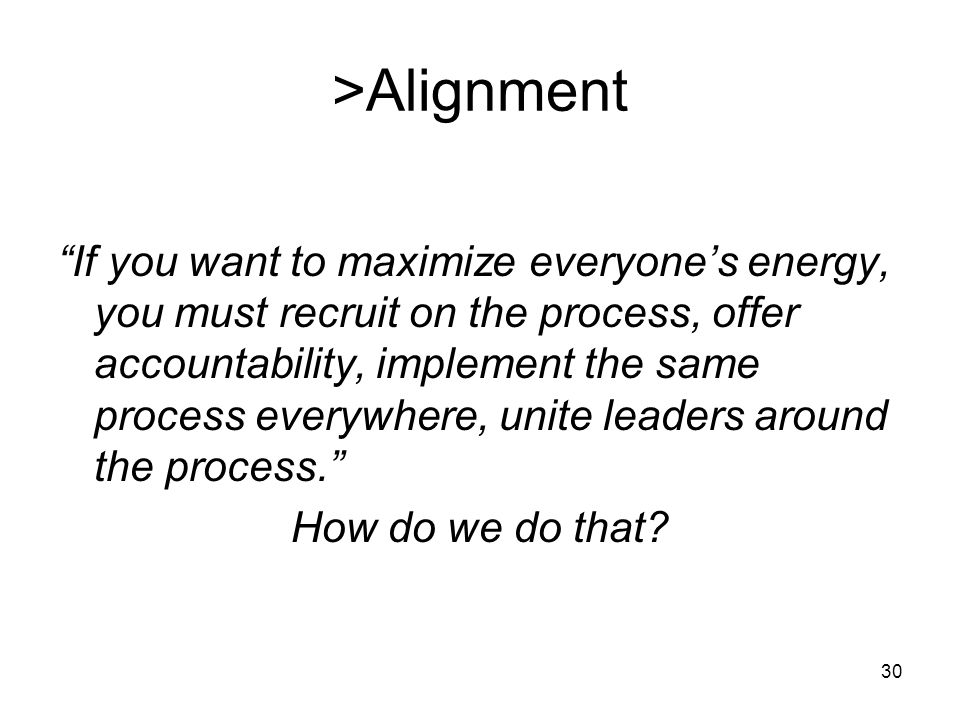 >Alignment

“If you want to maximize everyone’s energy, you must recruit on the process, offer accountability, implement the same process everywhere, unite leaders around the process.”

How do we do that?

30